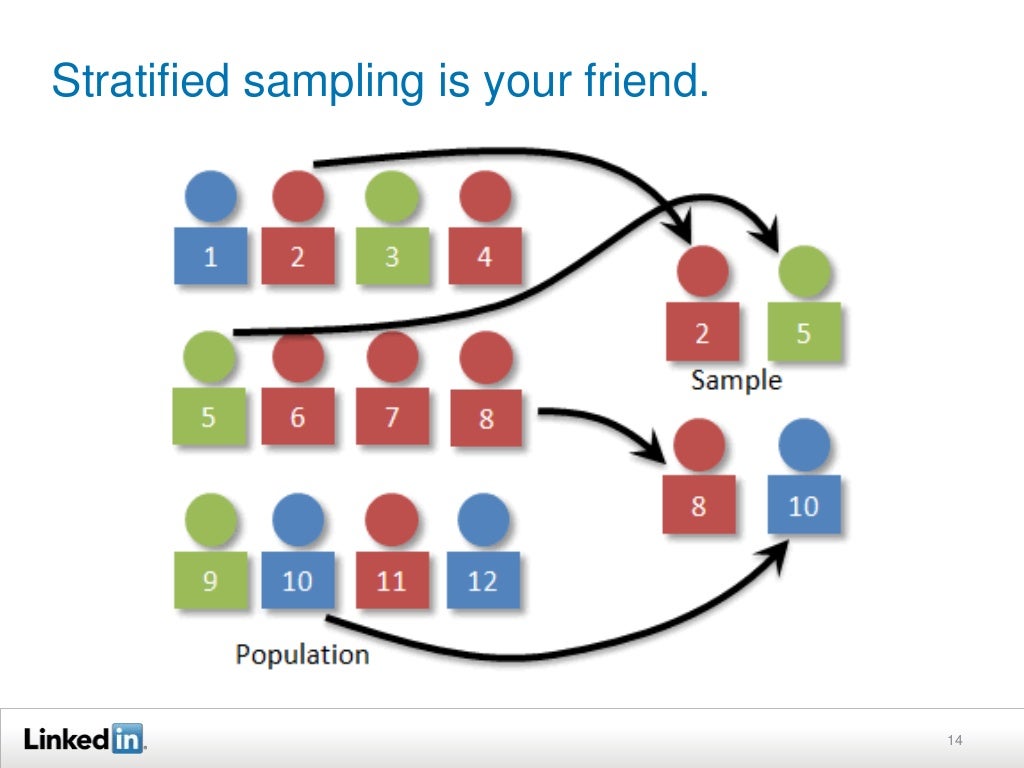 Stratified sampling is your friend.

1 2 3 4

5 6 7 8

9 10 11 12

Population

2 5

Sample

8 10

LinkedIn

14